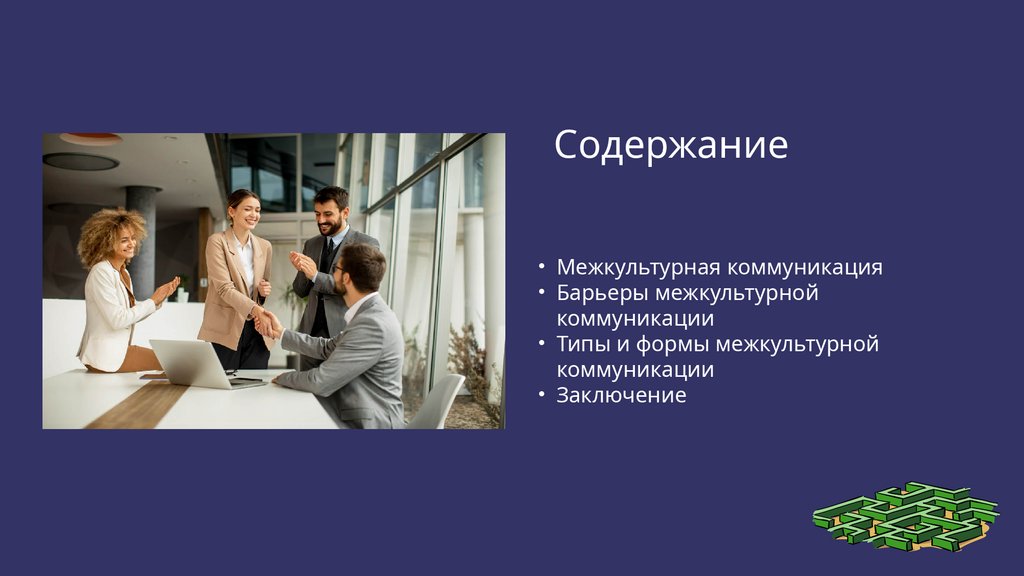 Содержание

• Межкультурная коммуникация
• Барьеры межкультурной коммуникации
• Типы и формы межкультурной коммуникации
• Заключение